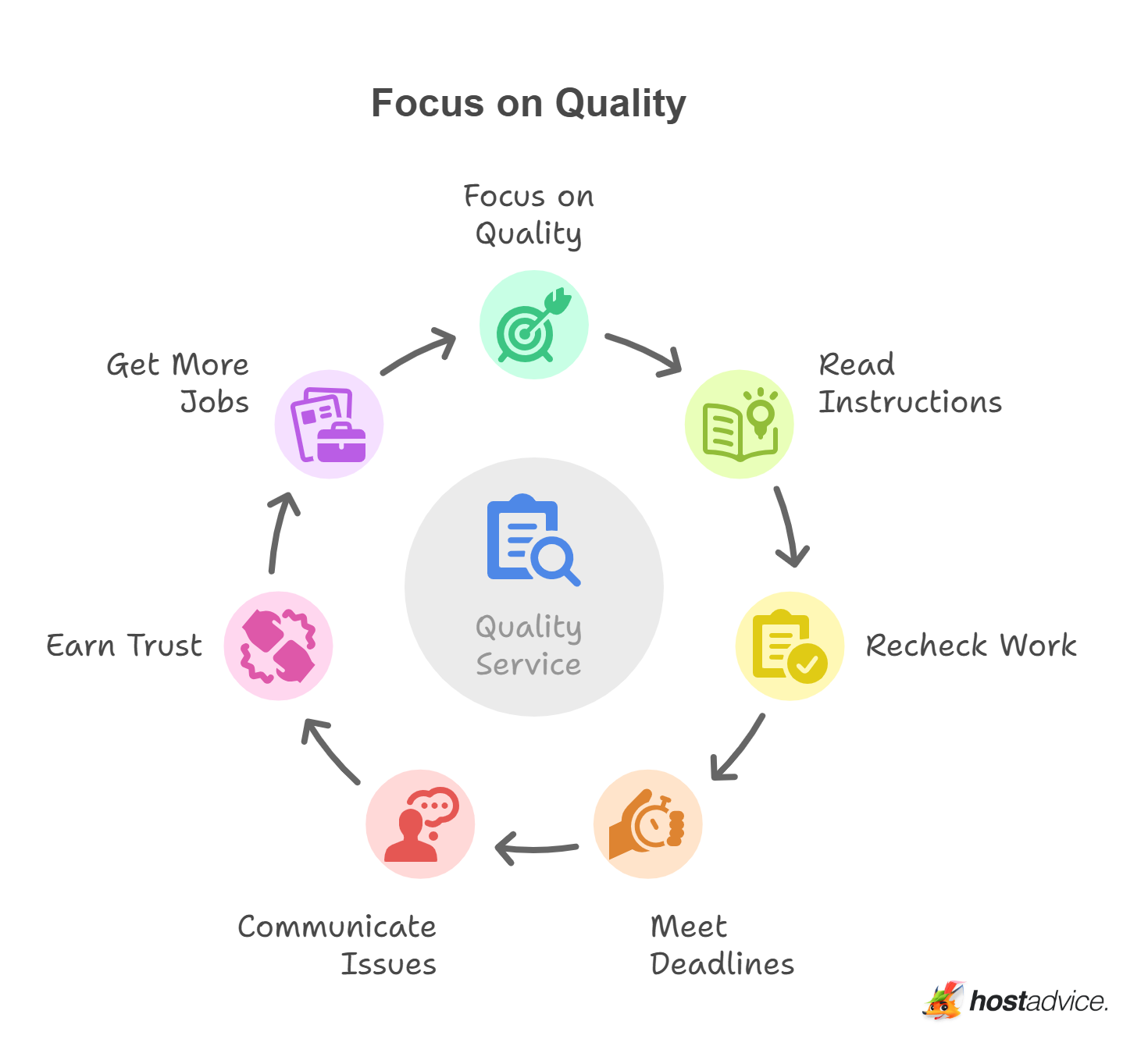 Focus on Quality

Focus on Quality

Read Instructions

Recheck Work

Meet Deadlines

Communicate Issues

Earn Trust

Get More Jobs

Quality Service

hostadvice.